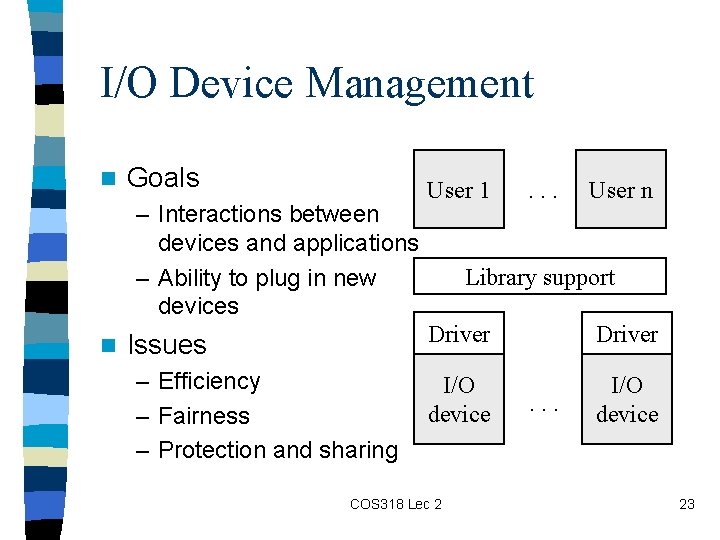 I/O Device Management

Goals
– Interactions between devices and applications
– Ability to plug in new devices

Issues
– Efficiency
– Fairness
– Protection and sharing

User 1
. . .
User n

Library support

Driver
I/O device
. . .
Driver
I/O device

COS318 Lec 2

23